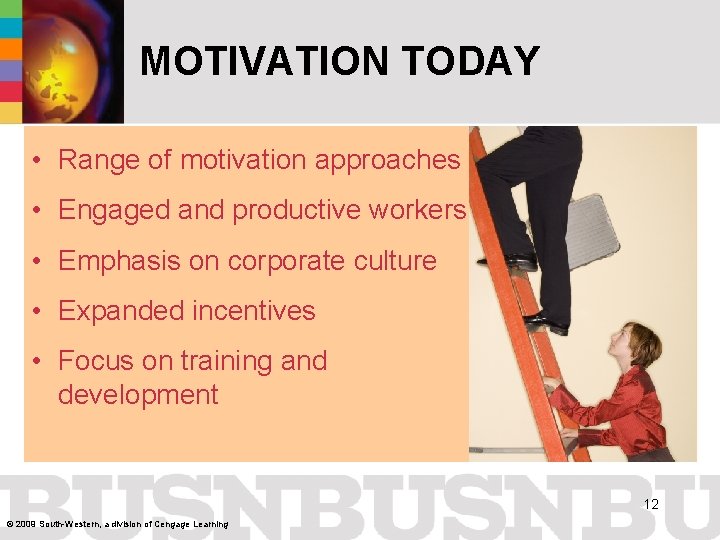 MOTIVATION TODAY

• Range of motivation approaches
• Engaged and productive workers
• Emphasis on corporate culture
• Expanded incentives
• Focus on training and development

BUSNBUSNBU

12

© 2009 South-Western, a division of Cengage Learning